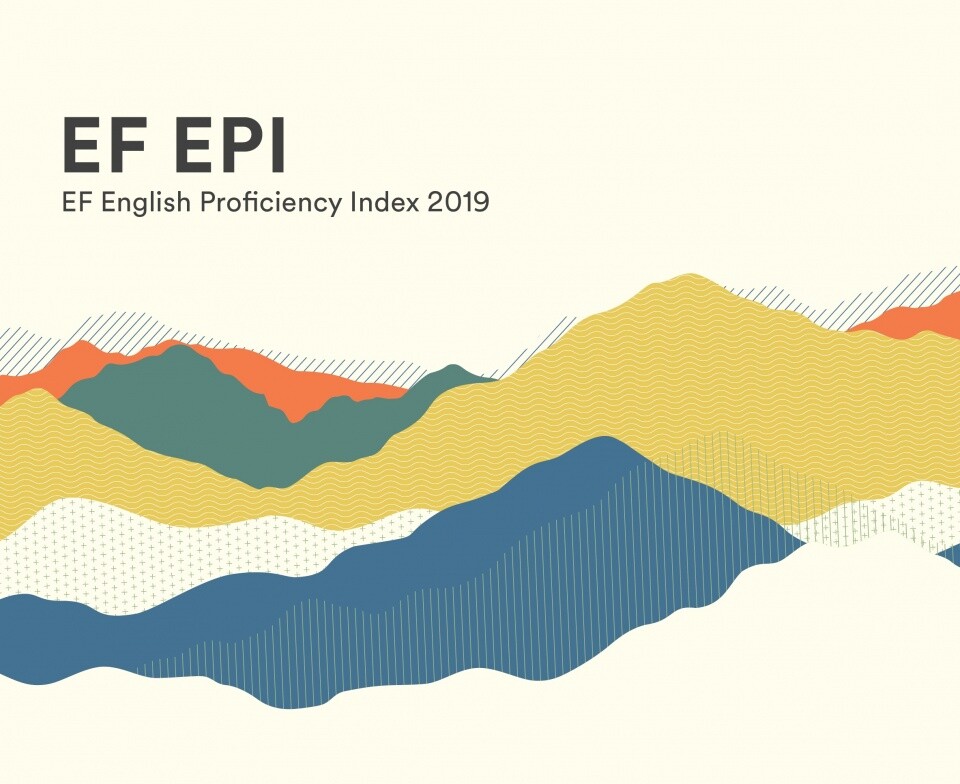 EF EPI

EF English Proficiency Index 2019